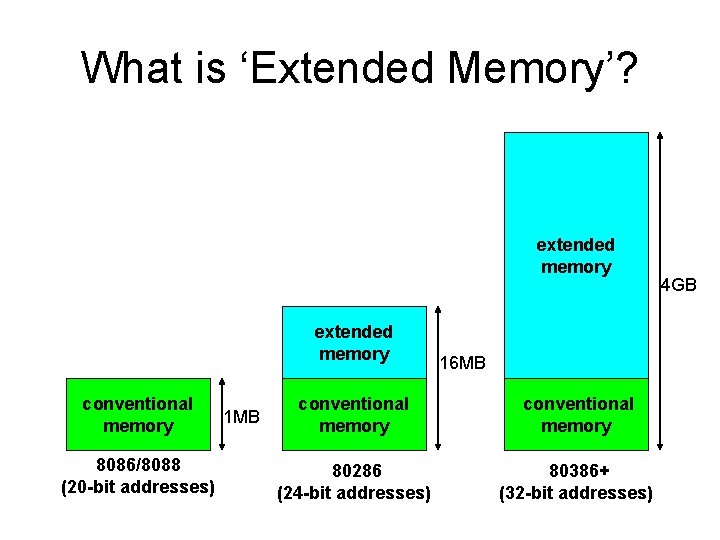 What is ‘Extended Memory’?

conventional memory

1MB

8086/8088
(20-bit addresses)

extended memory

conventional memory

16MB

80286
(24-bit addresses)

extended memory

conventional memory

4GB

80386+
(32-bit addresses)